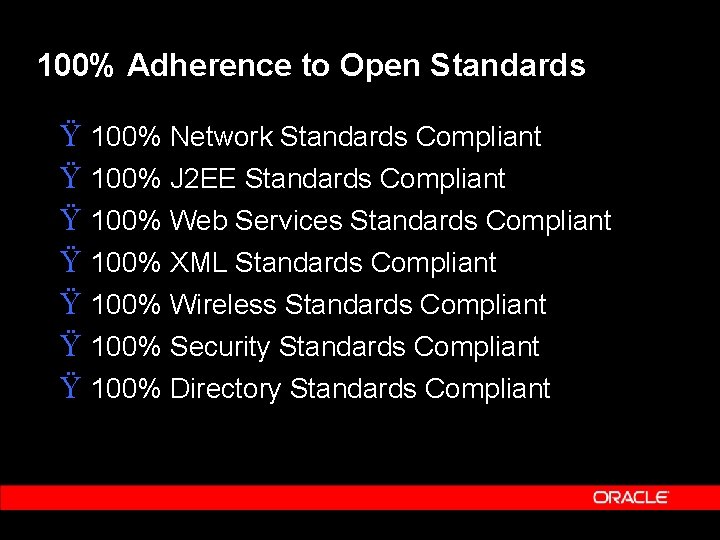 100% Adherence to Open Standards

Ÿ 100% Network Standards Compliant
Ÿ 100% J2EE Standards Compliant
Ÿ 100% Web Services Standards Compliant
Ÿ 100% XML Standards Compliant
Ÿ 100% Wireless Standards Compliant
Ÿ 100% Security Standards Compliant
Ÿ 100% Directory Standards Compliant

ORACLE